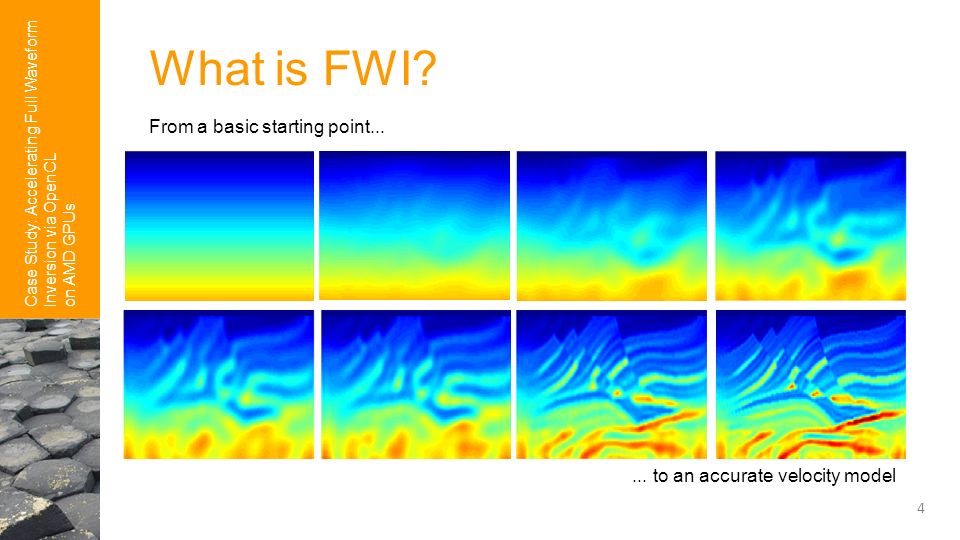 Case Study: Accelerating Full Waveform Inversion via OpenCL on AMD GPUs

What is FWI?

From a basic starting point...

... to an accurate velocity model

4